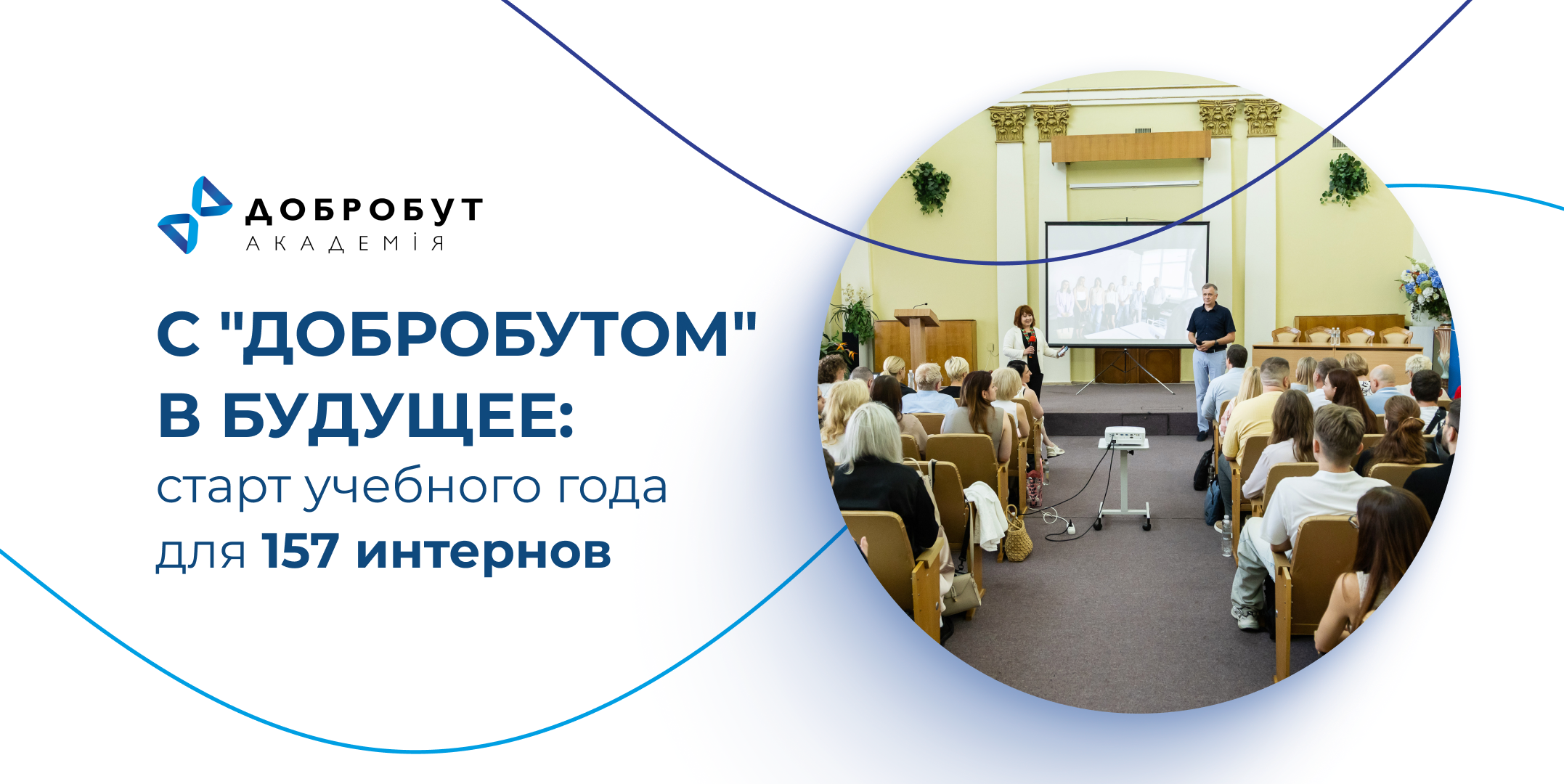 ДОБРОБУТ
АКАДЕМІЯ

С "ДОБРОБУТОМ" В БУДУЩЕЕ:
старт учебного года для 157 интернов